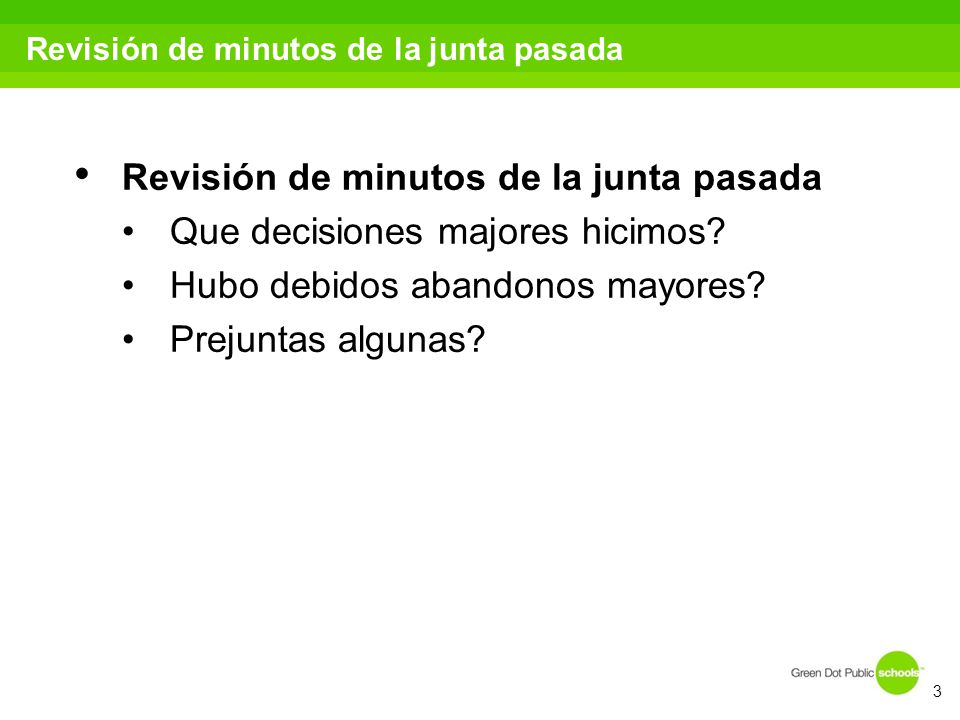 Revisión de minutos de la junta pasada

• Revisión de minutos de la junta pasada
• Que decisiones majores hicimos?
• Hubo debidos abandonos mayores?
• Prejuntas algunas?

Green Dot Public schools™

3